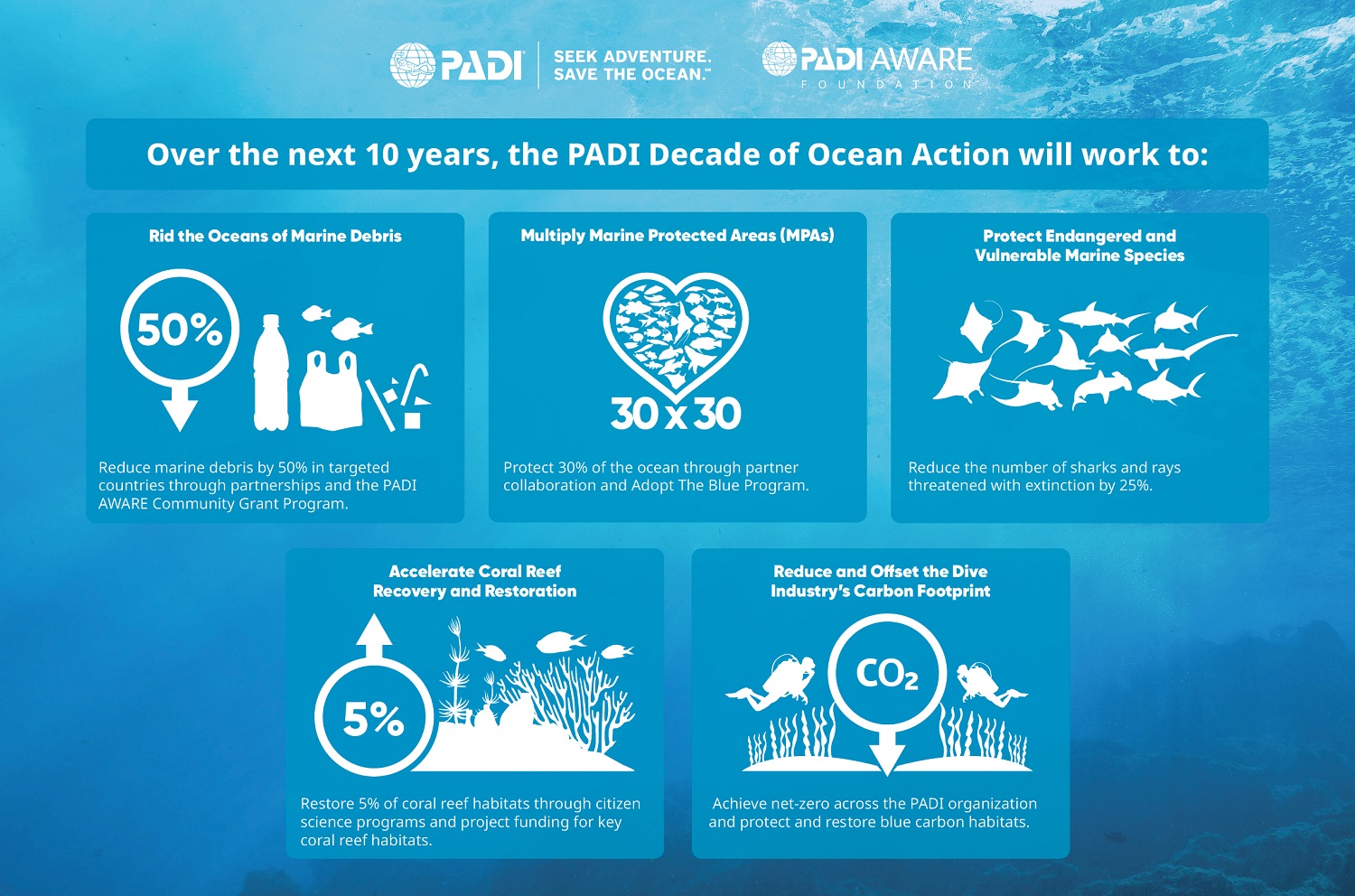 PADI SEEK ADVENTURE. SAVE THE OCEAN.™

PADI AWARE FOUNDATION

Over the next 10 years, the PADI Decade of Ocean Action will work to:

Rid the Oceans of Marine Debris

50%

Reduce marine debris by 50% in targeted countries through partnerships and the PADI AWARE Community Grant Program.

Multiply Marine Protected Areas (MPAs)

30 x 30

Protect 30% of the ocean through partner collaboration and Adopt The Blue Program.

Protect Endangered and Vulnerable Marine Species

Reduce the number of sharks and rays threatened with extinction by 25%.

Accelerate Coral Reef Recovery and Restoration

5%

Restore 5% of coral reef habitats through citizen science programs and project funding for key coral reef habitats.

Reduce and Offset the Dive Industry's Carbon Footprint

$CO_2$

Achieve net-zero across the PADI organization and protect and restore blue carbon habitats.